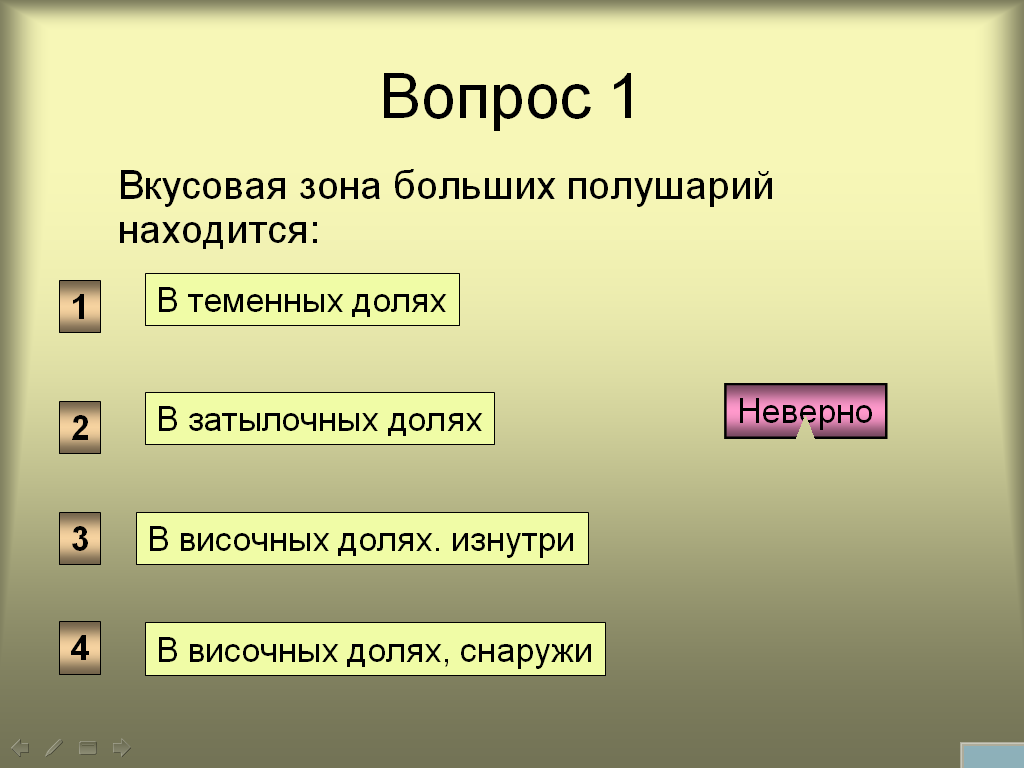 Вопрос 1

Вкусовая зона больших полушарий находится:

1

В теменных долях

2

В затылочных долях

Неверно

3

В височных долях. изнутри

4

В височных долях, снаружи